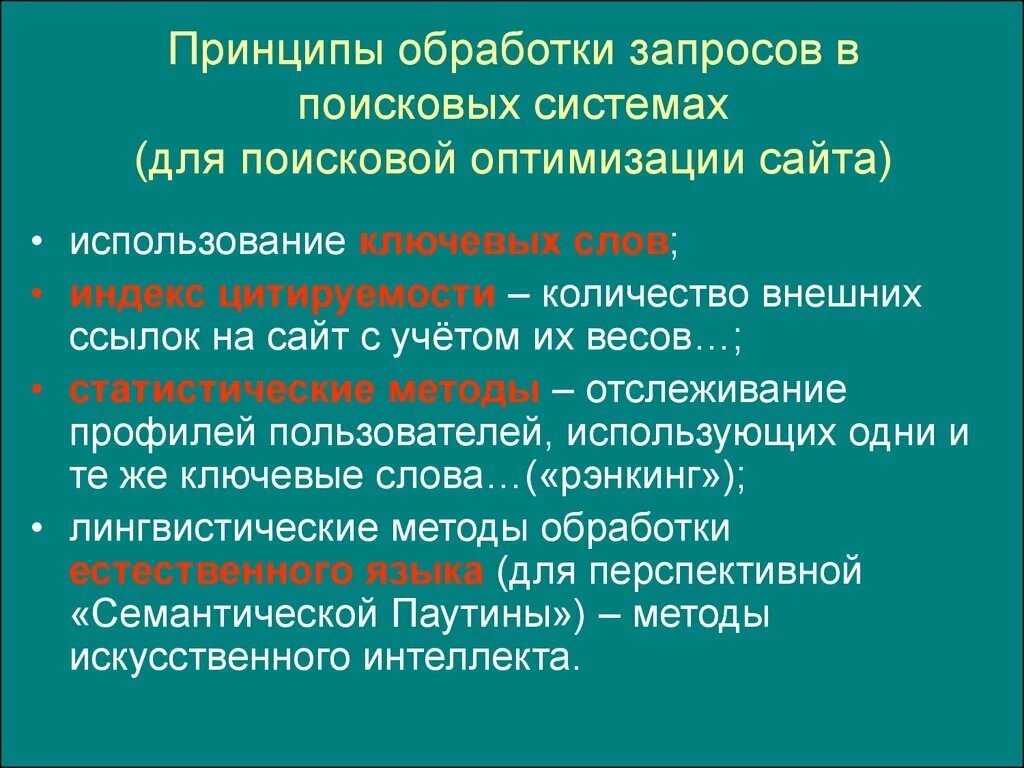 Принципы обработки запросов в поисковых системах
(для поисковой оптимизации сайта)

• использование ключевых слов;
• индекс цитируемости – количество внешних ссылок на сайт с учётом их весов…;
• статистические методы – отслеживание профилей пользователей, использующих одни и те же ключевые слова…(«рэнкинг»);
• лингвистические методы обработки естественного языка (для перспективной «Семантической Паутины») – методы искусственного интеллекта.